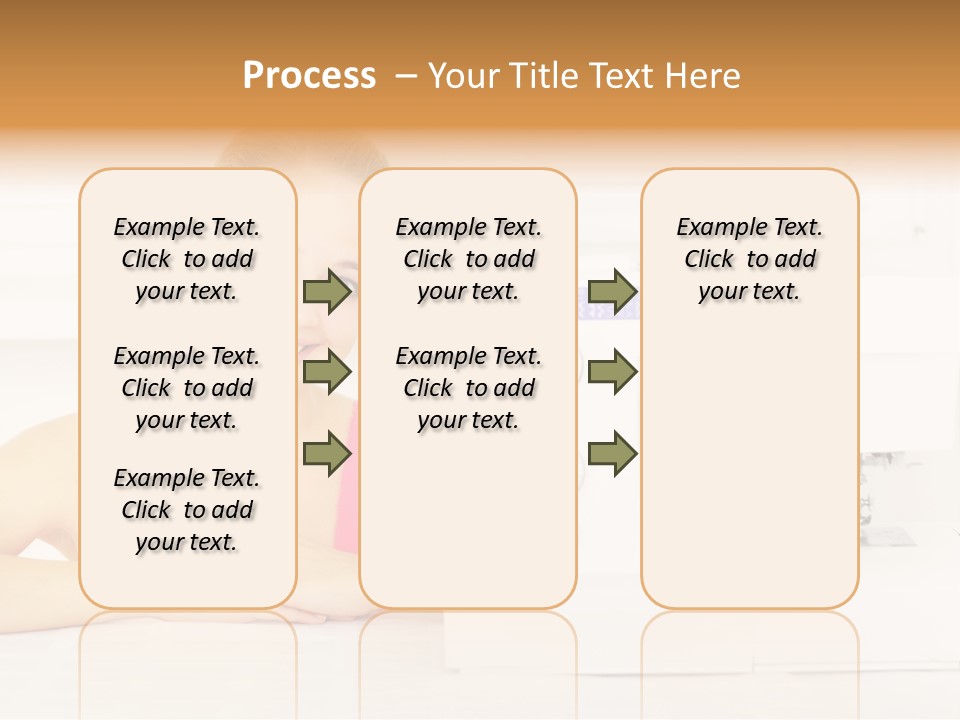 Process – Your Title Text Here

Example Text. Click to add your text.

Example Text. Click to add your text.

Example Text. Click to add your text.

Example Text. Click to add your text.

Example Text. Click to add your text.

Example Text. Click to add your text.